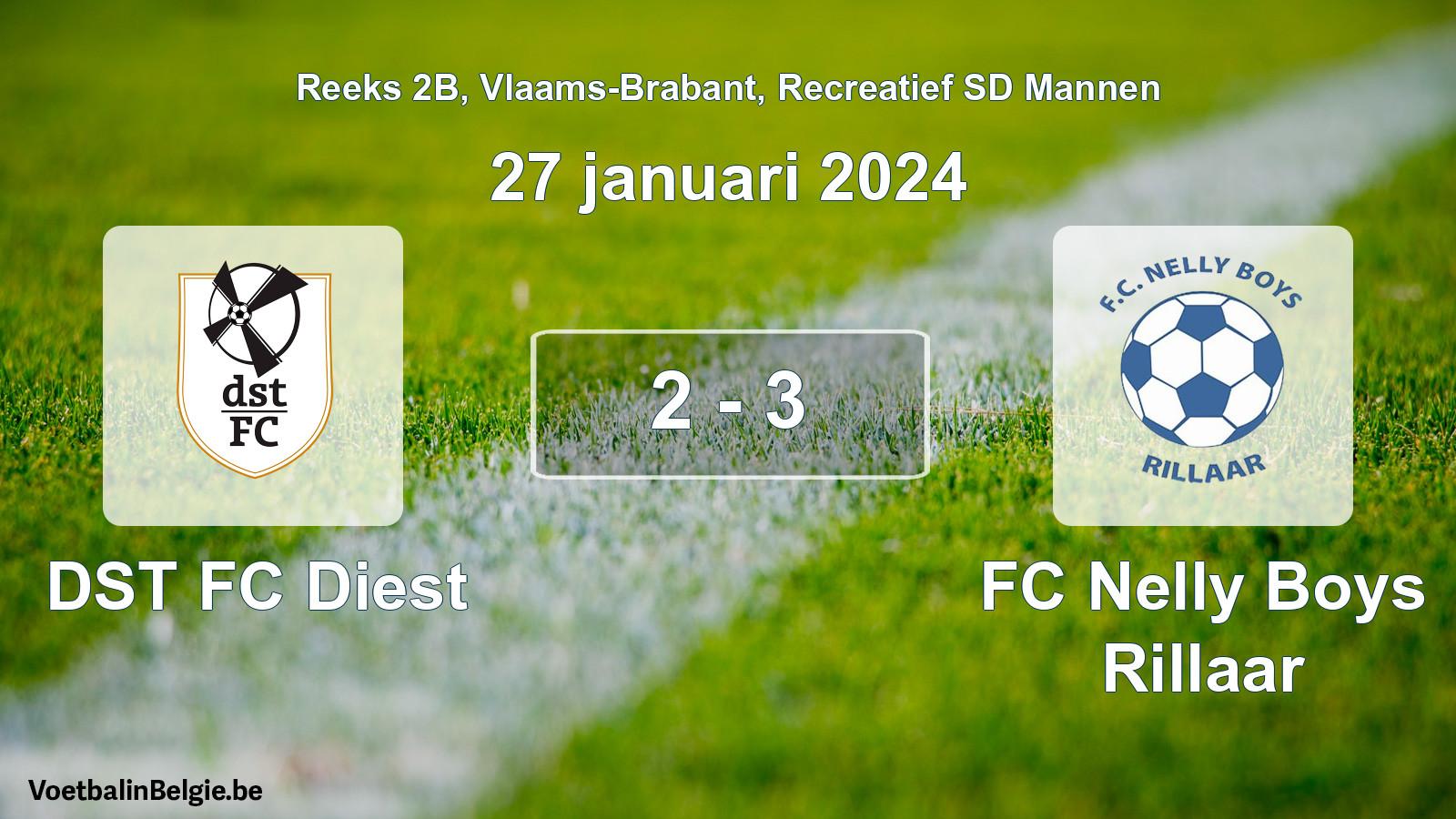 Reeks 2B, Vlaams-Brabant, Recreatief SD Mannen

27 januari 2024

dst FC

2 - 3

F.C. NELLY BOYS RILLAAR

DST FC Diest

FC Nelly Boys Rillaar

VoetbalinBelgie.be